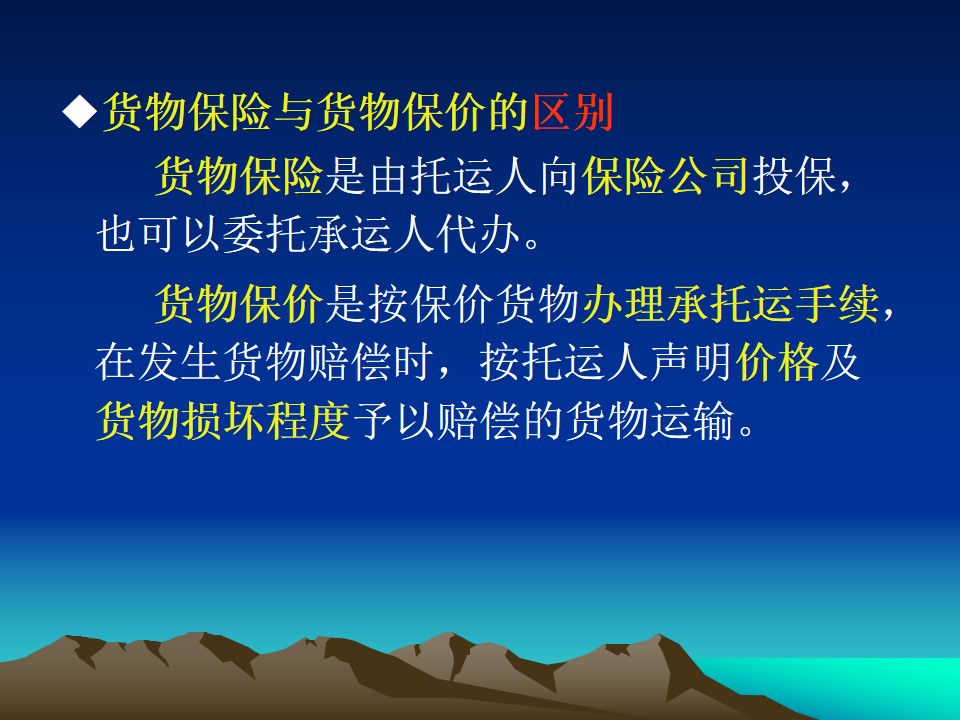 ◆货物保险与货物保价的区别

货物保险是由托运人向保险公司投保，也可以委托承运人代办。

货物保价是按保价货物办理承托运手续，在发生货物赔偿时，按托运人声明价格及货物损坏程度予以赔偿的货物运输。